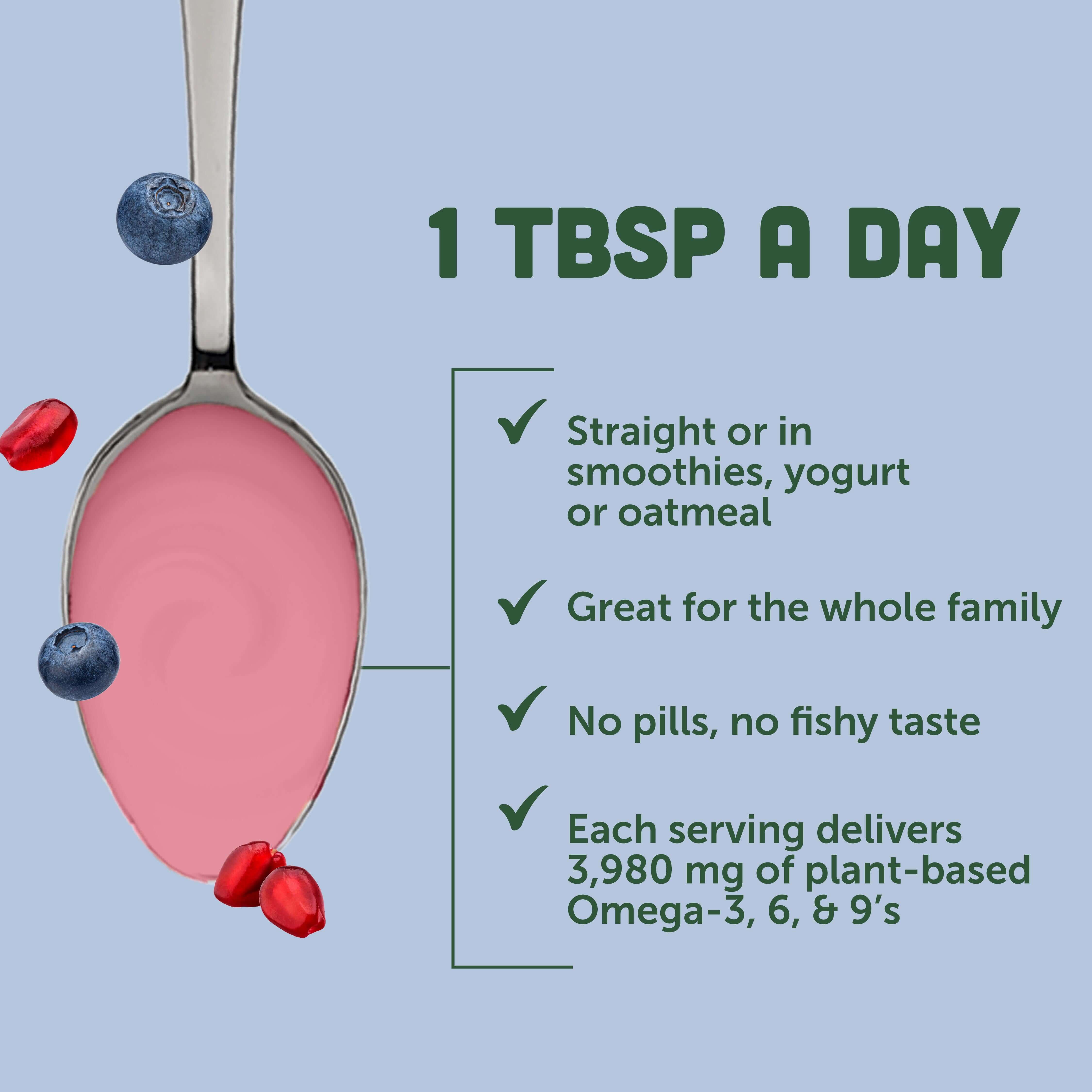 1 TBSP A DAY

✓ Straight or in smoothies, yogurt or oatmeal

✓ Great for the whole family

✓ No pills, no fishy taste

✓ Each serving delivers 3,980 mg of plant-based Omega-3, 6, & 9's